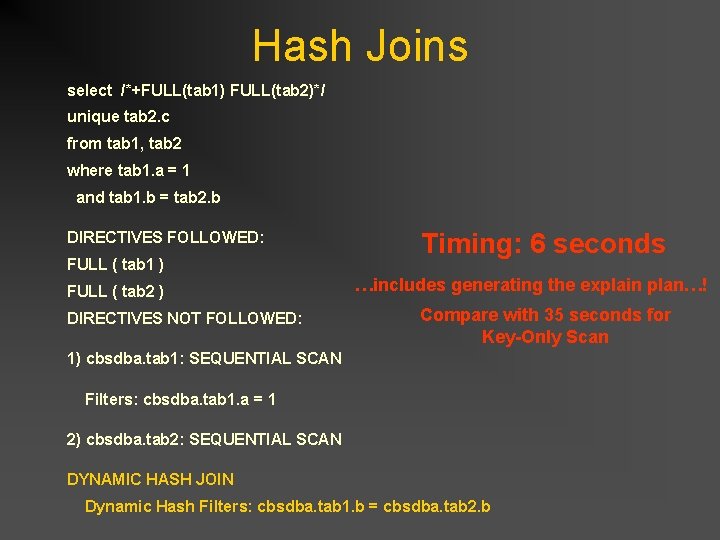 Hash Joins

select /*+FULL(tab1) FULL(tab2)*/
unique tab2.c
from tab1, tab2
where tab1.a = 1
and tab1.b = tab2.b

DIRECTIVES FOLLOWED:
FULL ( tab1 )
FULL ( tab2 )
DIRECTIVES NOT FOLLOWED:

1) cbsdba.tab1: SEQUENTIAL SCAN

Filters: cbsdba.tab1.a = 1

2) cbsdba.tab2: SEQUENTIAL SCAN

DYNAMIC HASH JOIN
Dynamic Hash Filters: cbsdba.tab1.b = cbsdba.tab2.b

Timing: 6 seconds

…includes generating the explain plan…!

Compare with 35 seconds for
Key-Only Scan